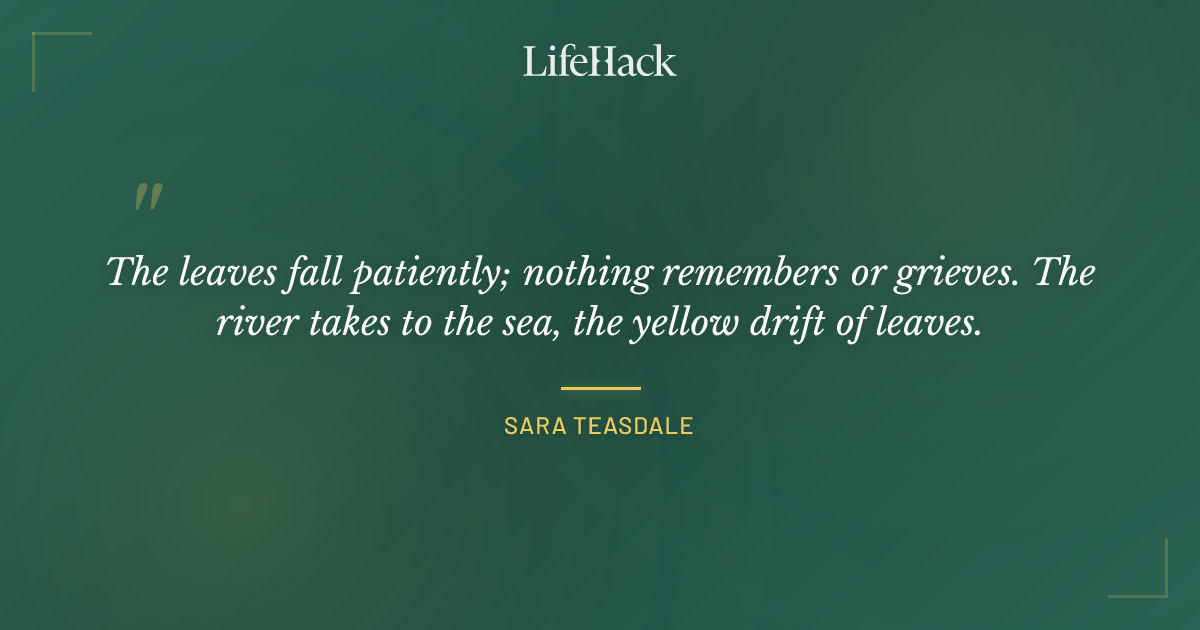 LifeHack

"

The leaves fall patiently; nothing remembers or grieves. The river takes to the sea, the yellow drift of leaves.

SARA TEASDALE